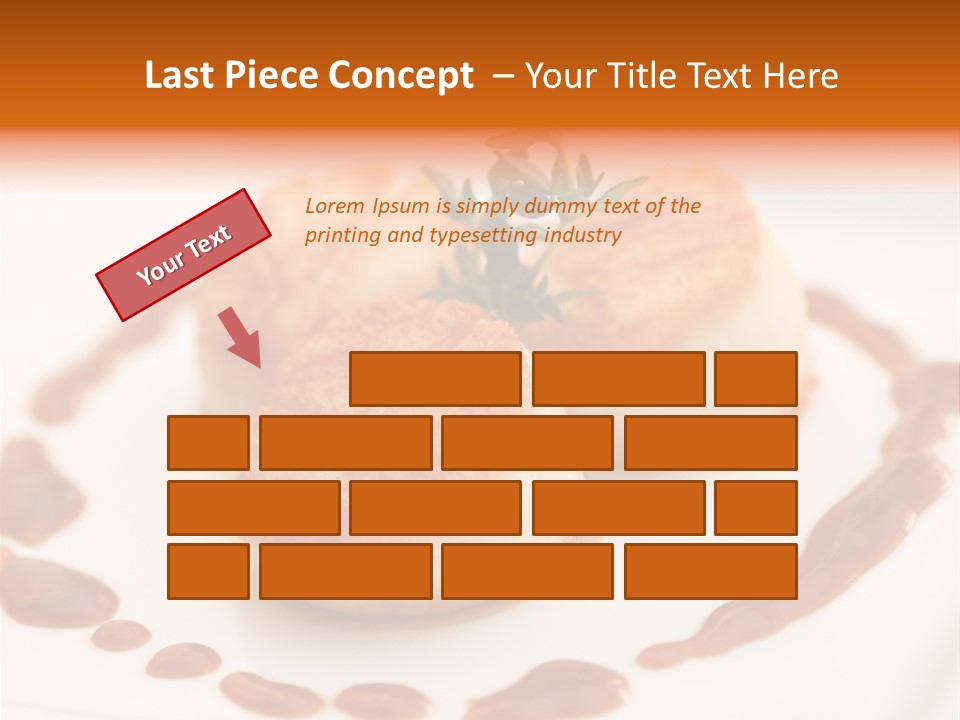 Last Piece Concept – Your Title Text Here

Your Text

Lorem Ipsum is simply dummy text of the printing and typesetting industry